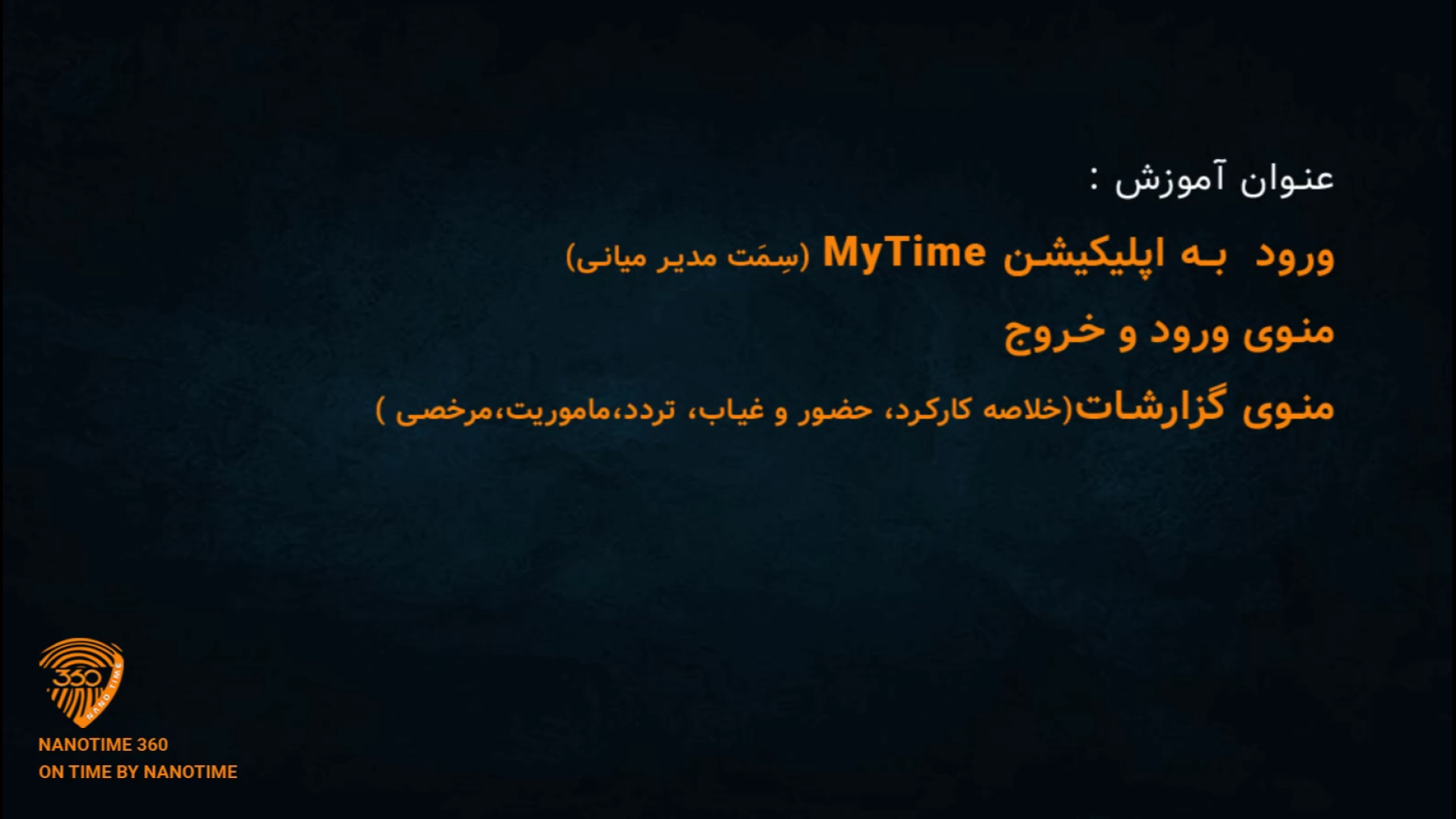 عنوان آموزش :

ورود به اپلیکیشن MyTime (سِمَت مدیر میانی)

منوی ورود و خروج

منوی گزارشات(خلاصه کارکرد، حضور و غیاب، تردد،ماموریت،مرخصی )

360 NANO TIME

NANOTIME 360
ON TIME BY NANOTIME